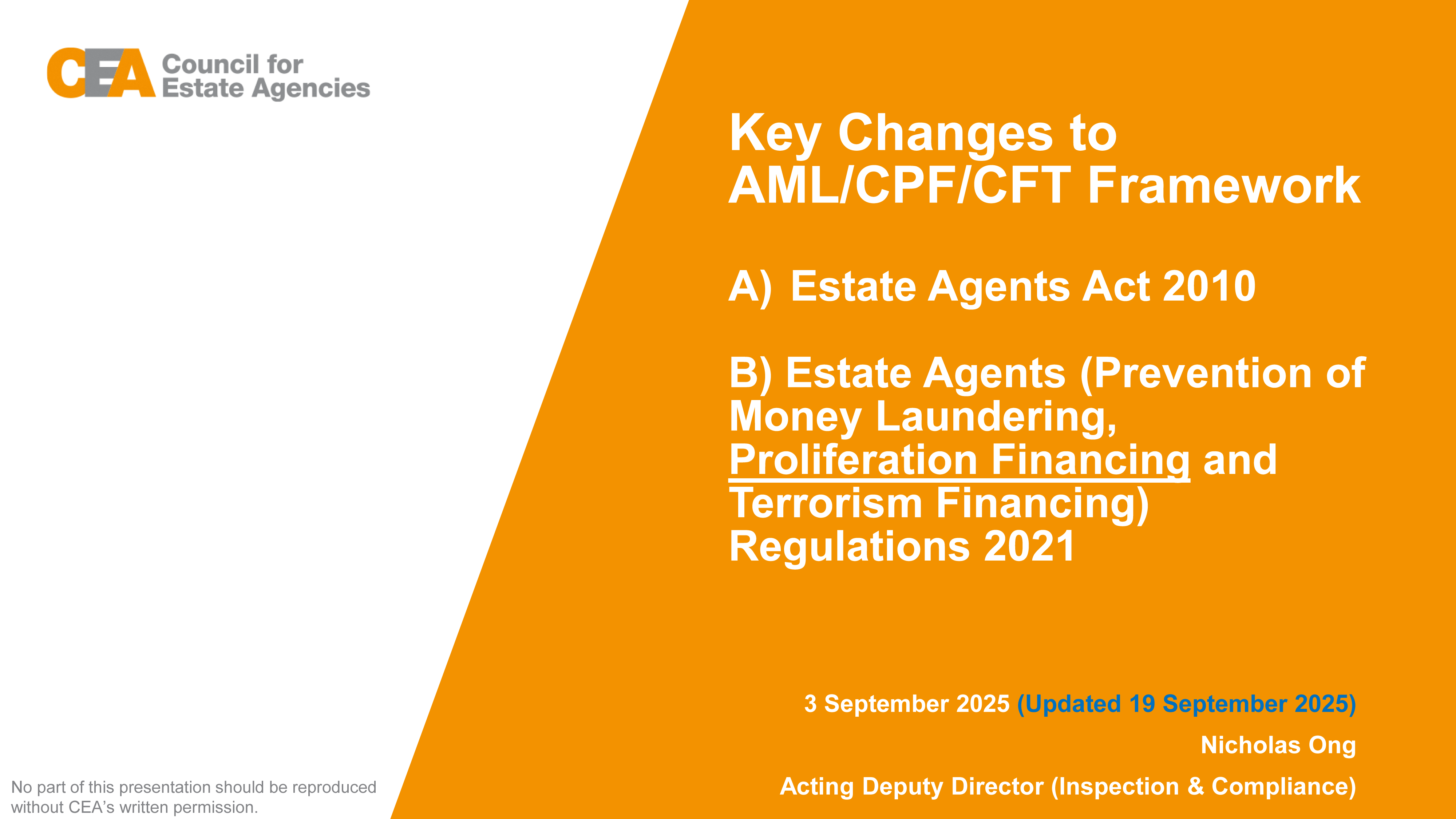 CEA Council for Estate Agencies

Key Changes to AML/CPF/CFT Framework

A) Estate Agents Act 2010

B) Estate Agents (Prevention of Money Laundering, Proliferation Financing and Terrorism Financing) Regulations 2021

3 September 2025 (Updated 19 September 2025)

Nicholas Ong

Acting Deputy Director (Inspection & Compliance)

No part of this presentation should be reproduced without CEA's written permission.